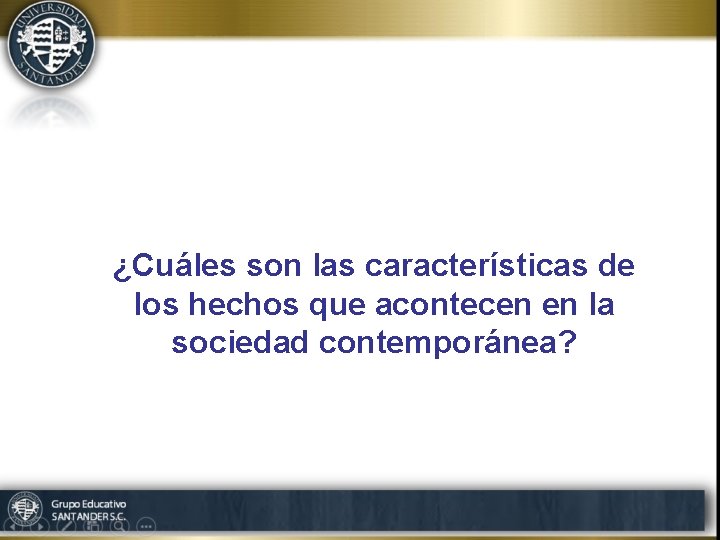 UNIVERSIDAD SANTANDER

¿Cuáles son las características de los hechos que acontecen en la sociedad contemporánea?

Grupo Educativo SANTANDER S.C.